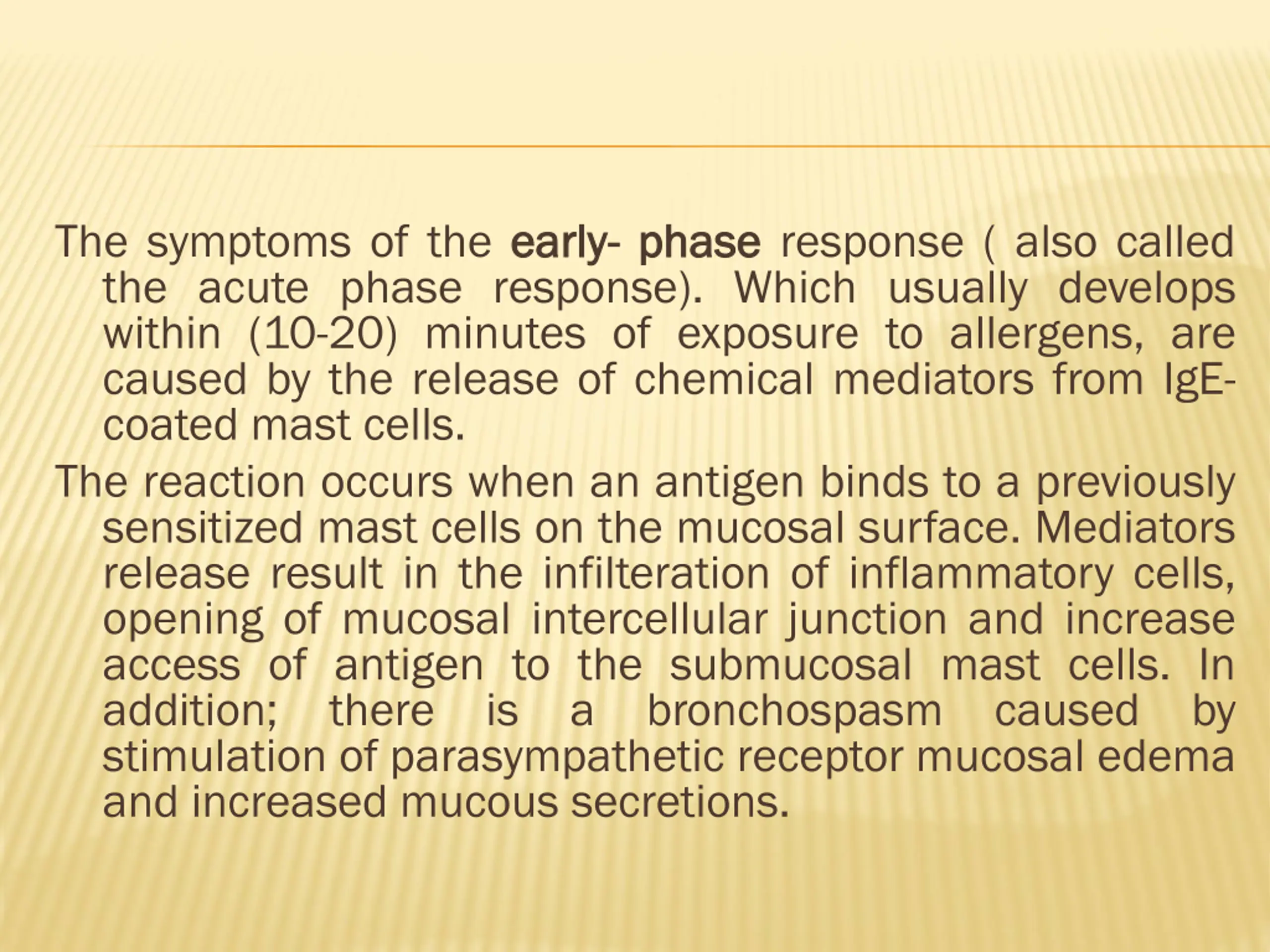 The symptoms of the early- phase response ( also called the acute phase response). Which usually develops within (10-20) minutes of exposure to allergens, are caused by the release of chemical mediators from IgE-coated mast cells.

The reaction occurs when an antigen binds to a previously sensitized mast cells on the mucosal surface. Mediators release result in the infilteration of inflammatory cells, opening of mucosal intercellular junction and increase access of antigen to the submucosal mast cells. In addition; there is a bronchospasm caused by stimulation of parasympathetic receptor mucosal edema and increased mucous secretions.